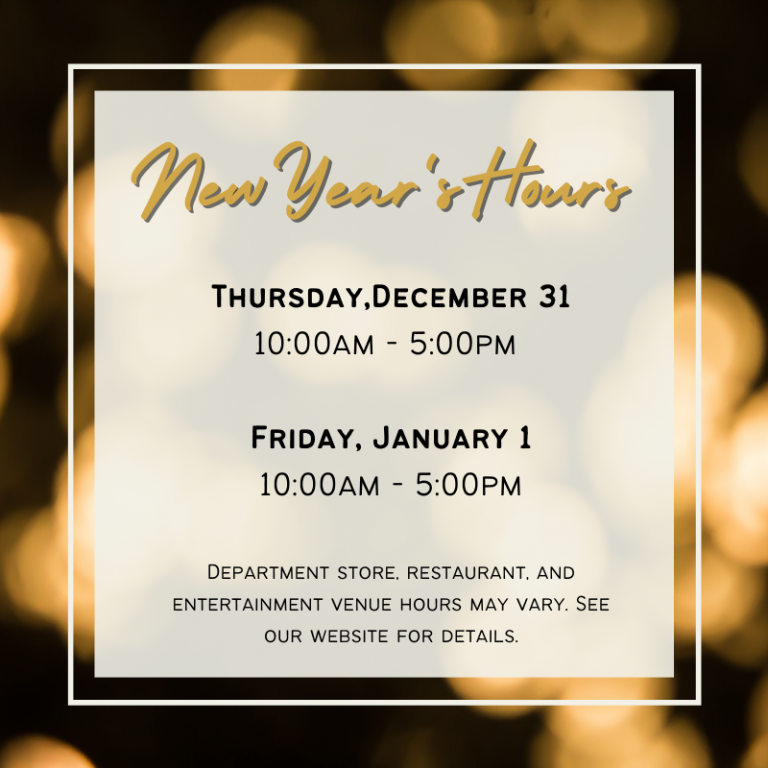 New Year's Hours

Thursday,December 31
10:00am - 5:00pm

Friday, January 1
10:00am - 5:00pm

Department store, restaurant, and entertainment venue hours may vary. See our website for details.